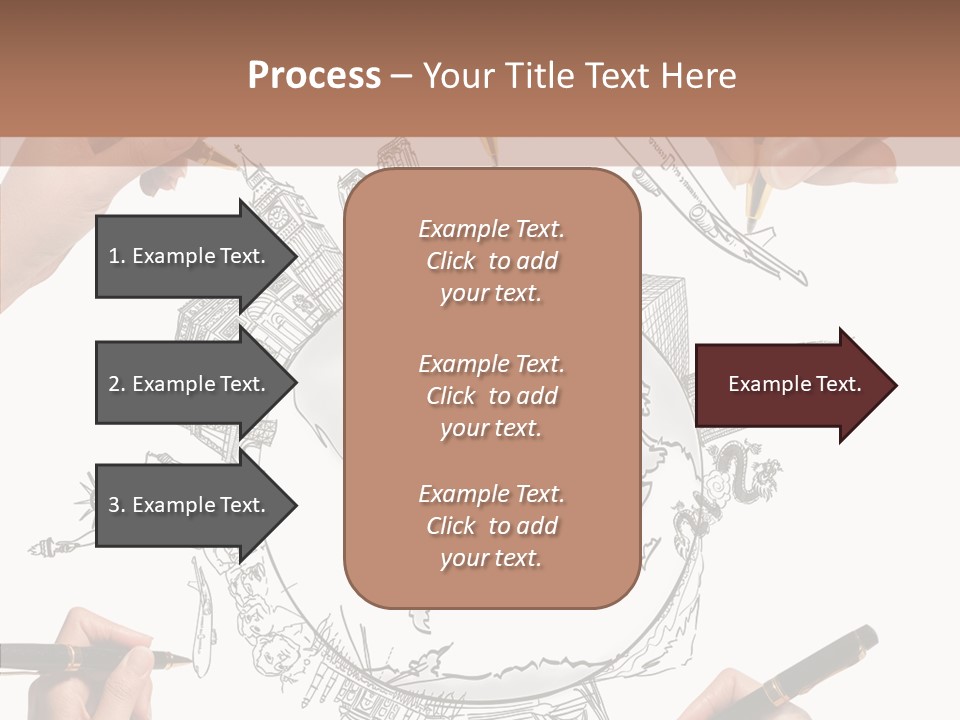 Process – Your Title Text Here

1. Example Text.

2. Example Text.

3. Example Text.

Example Text. Click to add your text.

Example Text. Click to add your text.

Example Text. Click to add your text.

Example Text.